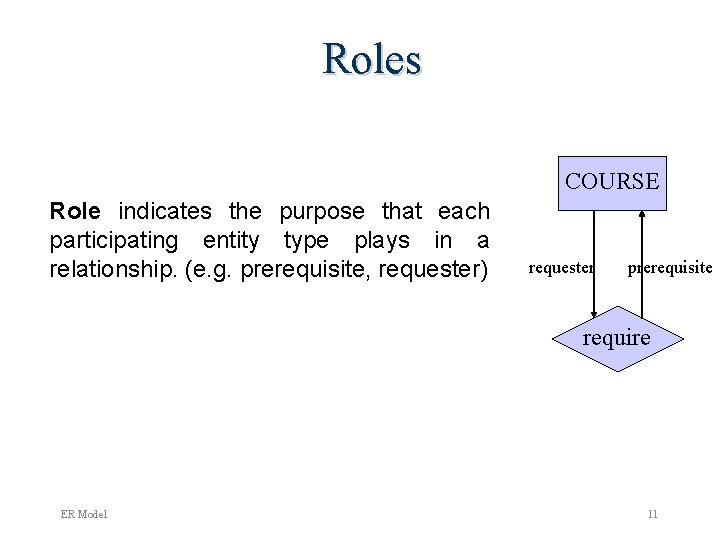 Roles

Role indicates the purpose that each participating entity type plays in a relationship. (e.g. prerequisite, requester)

COURSE

requester

prerequisite

require

ER Model

11